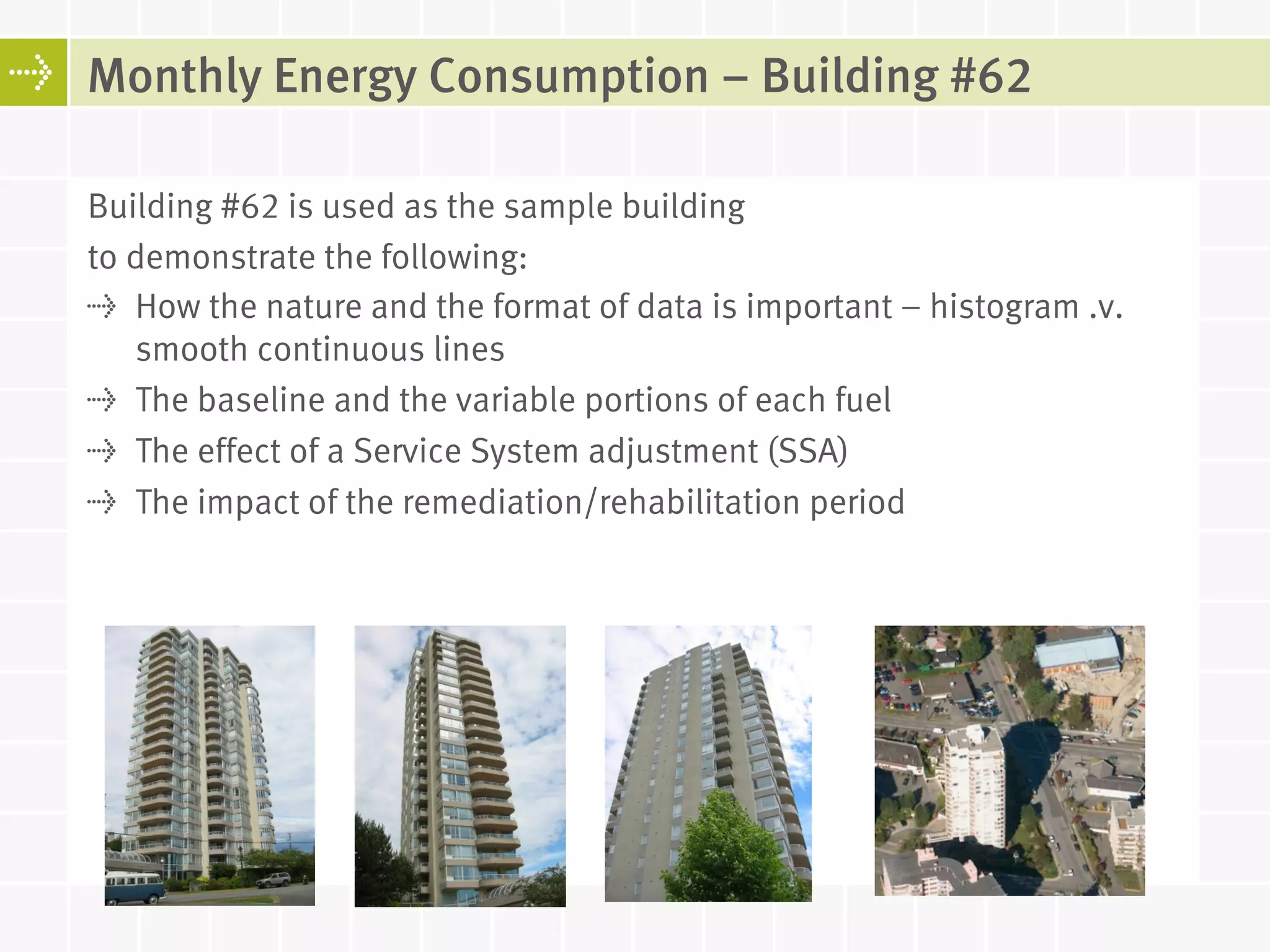 Monthly Energy Consumption – Building #62

Building #62 is used as the sample building to demonstrate the following:

How the nature and the format of data is important – histogram .v. smooth continuous lines

The baseline and the variable portions of each fuel

The effect of a Service System adjustment (SSA)

The impact of the remediation/rehabilitation period